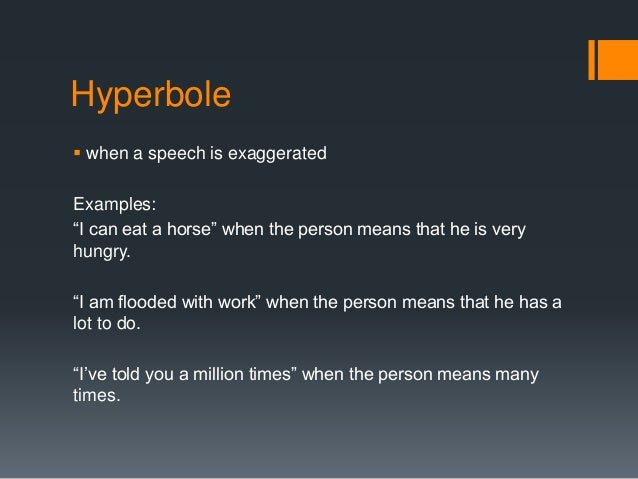 Hyperbole

▪ when a speech is exaggerated

Examples:
“I can eat a horse” when the person means that he is very hungry.

“I am flooded with work” when the person means that he has a lot to do.

“I’ve told you a million times” when the person means many times.